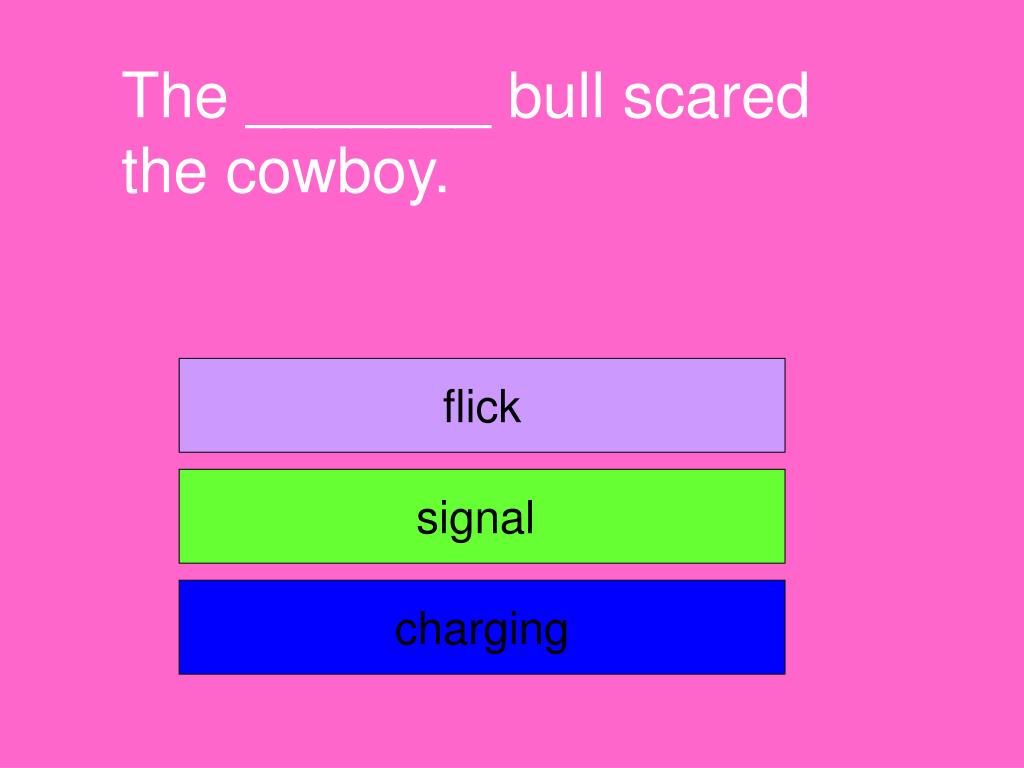 The _______ bull scared the cowboy.

flick

signal

charging